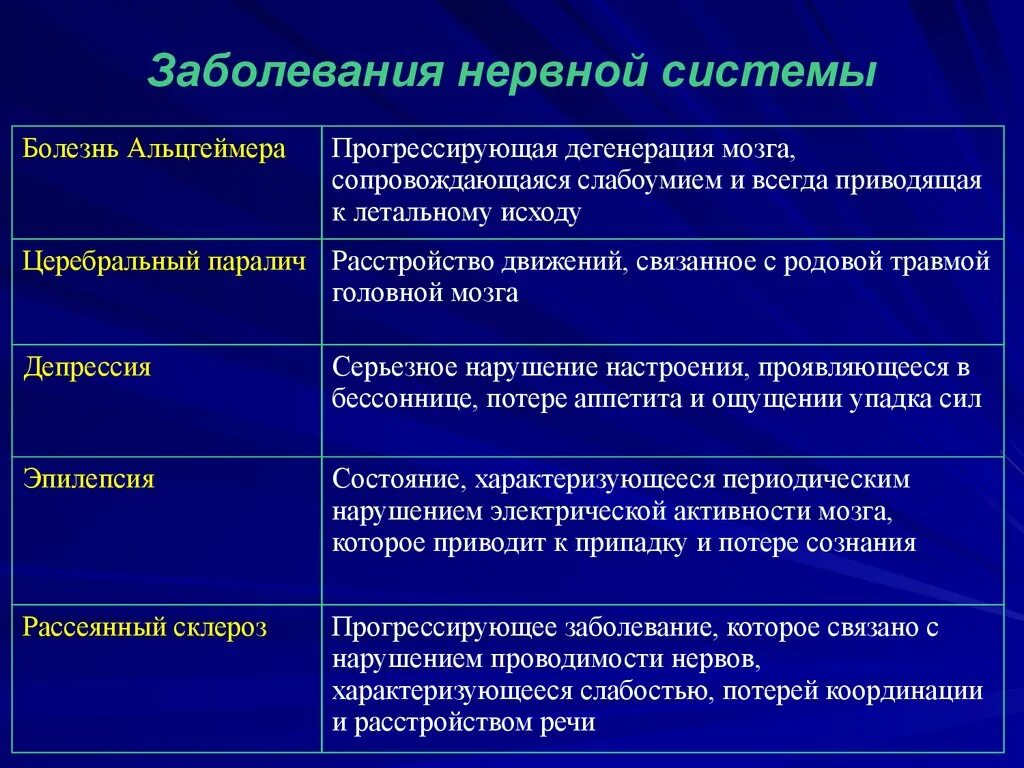 Заболевания нервной системы

| | |
|---|---|
| Болезнь Альцгеймера | Прогрессирующая дегенерация мозга, сопровождающаяся слабоумием и всегда приводящая к летальному исходу |
| Церебральный паралич | Расстройство движений, связанное с родовой травмой головной мозга |
| Депрессия | Серьезное нарушение настроения, проявляющееся в бессоннице, потере аппетита и ощущении упадка сил |
| Эпилепсия | Состояние, характеризующееся периодическим нарушением электрической активности мозга, которое приводит к припадку и потере сознания |
| Рассеянный склероз | Прогрессирующее заболевание, которое связано с нарушением проводимости нервов, характеризующееся слабостью, потерей координации и расстройством речи |